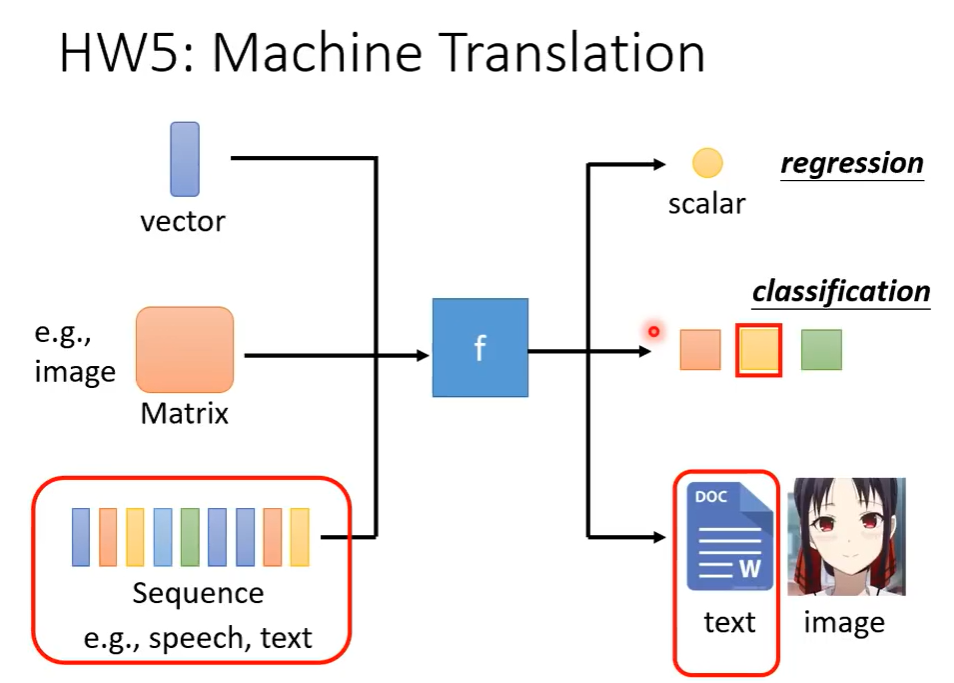 HW5: Machine Translation

vector

e.g., image

Matrix

Sequence
e.g., speech, text

f

scalar

regression

classification

DOC

W

text

image